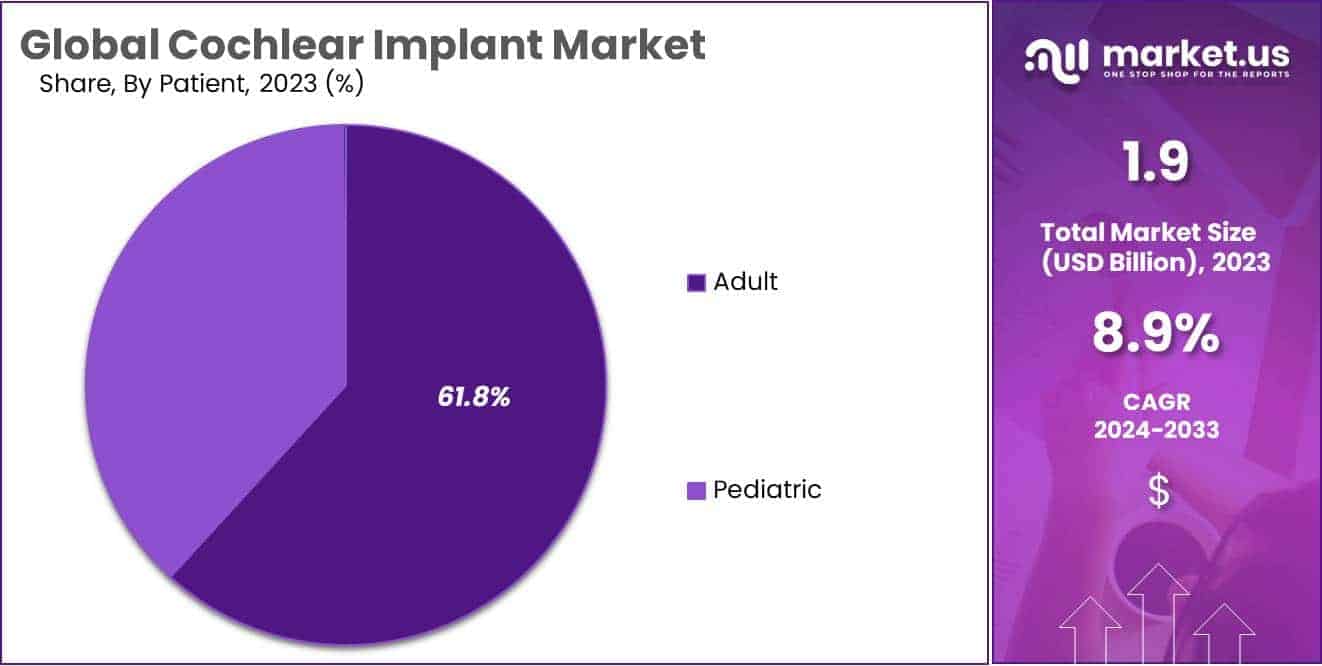 Global Cochlear Implant Market
Share, By Patient, 2023 (%)

61.8%

Adult

Pediatric

market.us
ONE STOP SHOP FOR THE REPORTS

1.9
Total Market Size (USD Billion), 2023

8.9%
CAGR 2024-2033

$